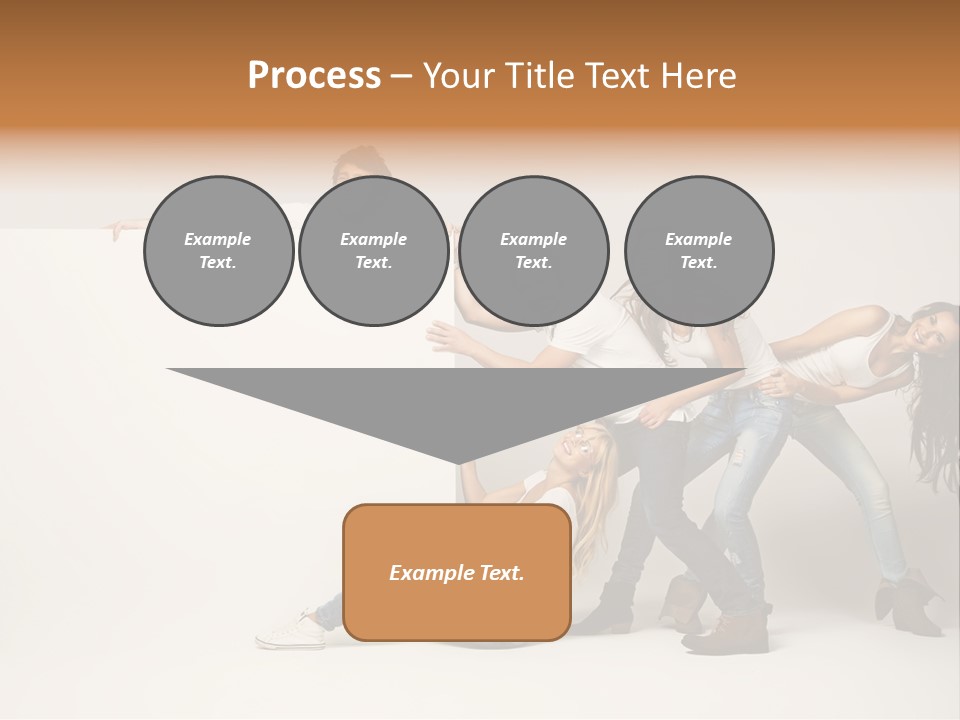 Process – Your Title Text Here

Example Text.

Example Text.

Example Text.

Example Text.

Example Text.